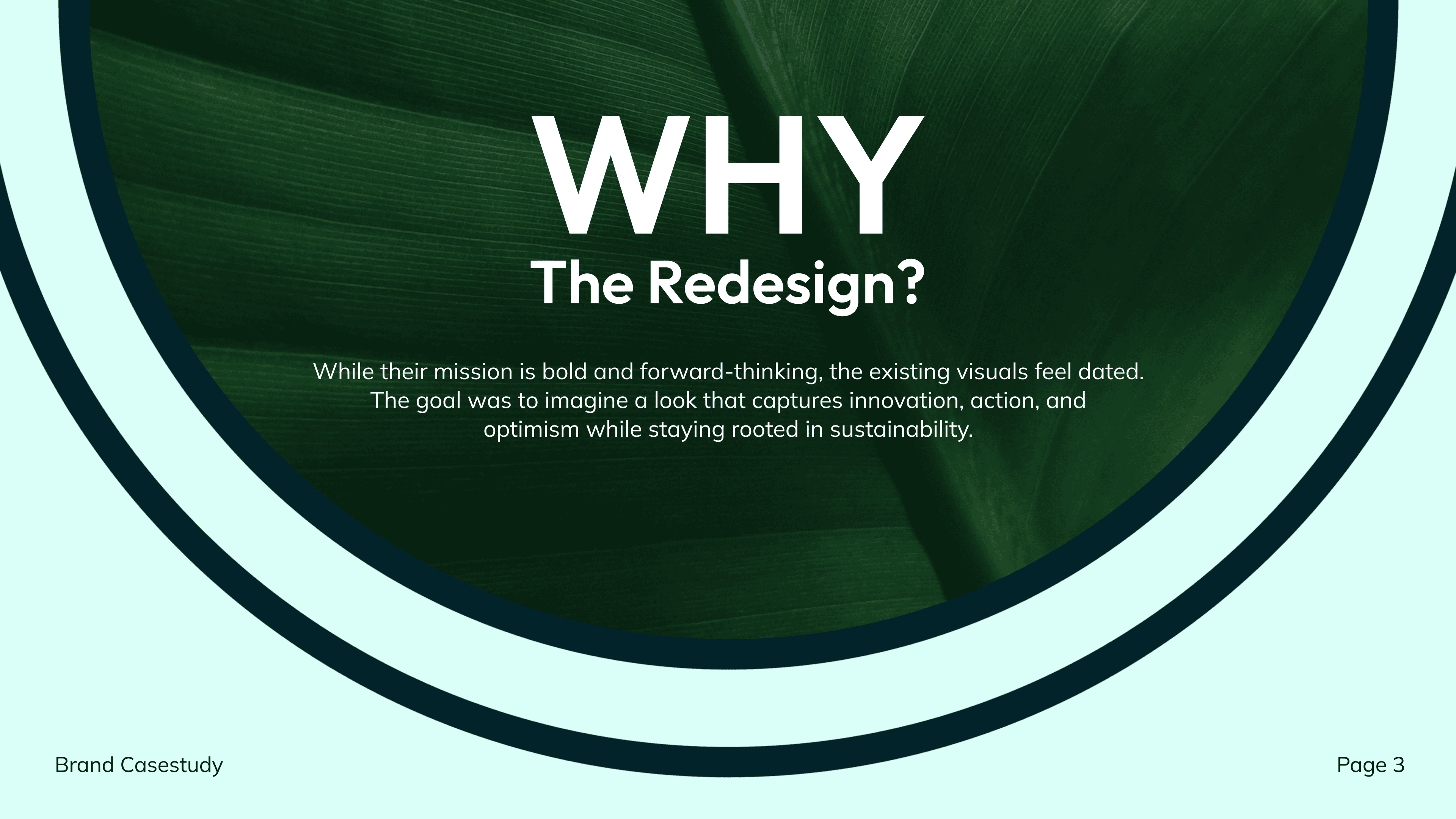 WHY
The Redesign?

While their mission is bold and forward-thinking, the existing visuals feel dated. The goal was to imagine a look that captures innovation, action, and optimism while staying rooted in sustainability.

Brand Casestudy

Page 3